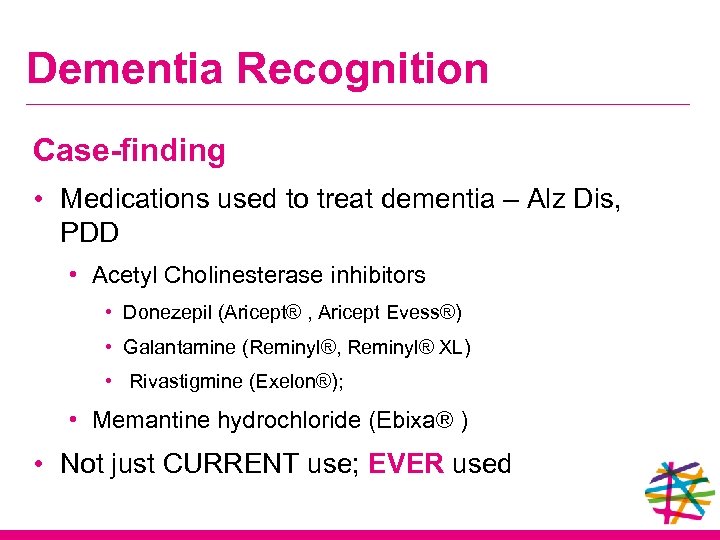 Dementia Recognition

Case-finding

• Medications used to treat dementia – Alz Dis, PDD

• Acetyl Cholinesterase inhibitors

• Donezepil (Aricept® , Aricept Evess®)

• Galantamine (Reminyl®, Reminyl® XL)

• Rivastigmine (Exelon®);

• Memantine hydrochloride (Ebixa® )

• Not just CURRENT use; EVER used